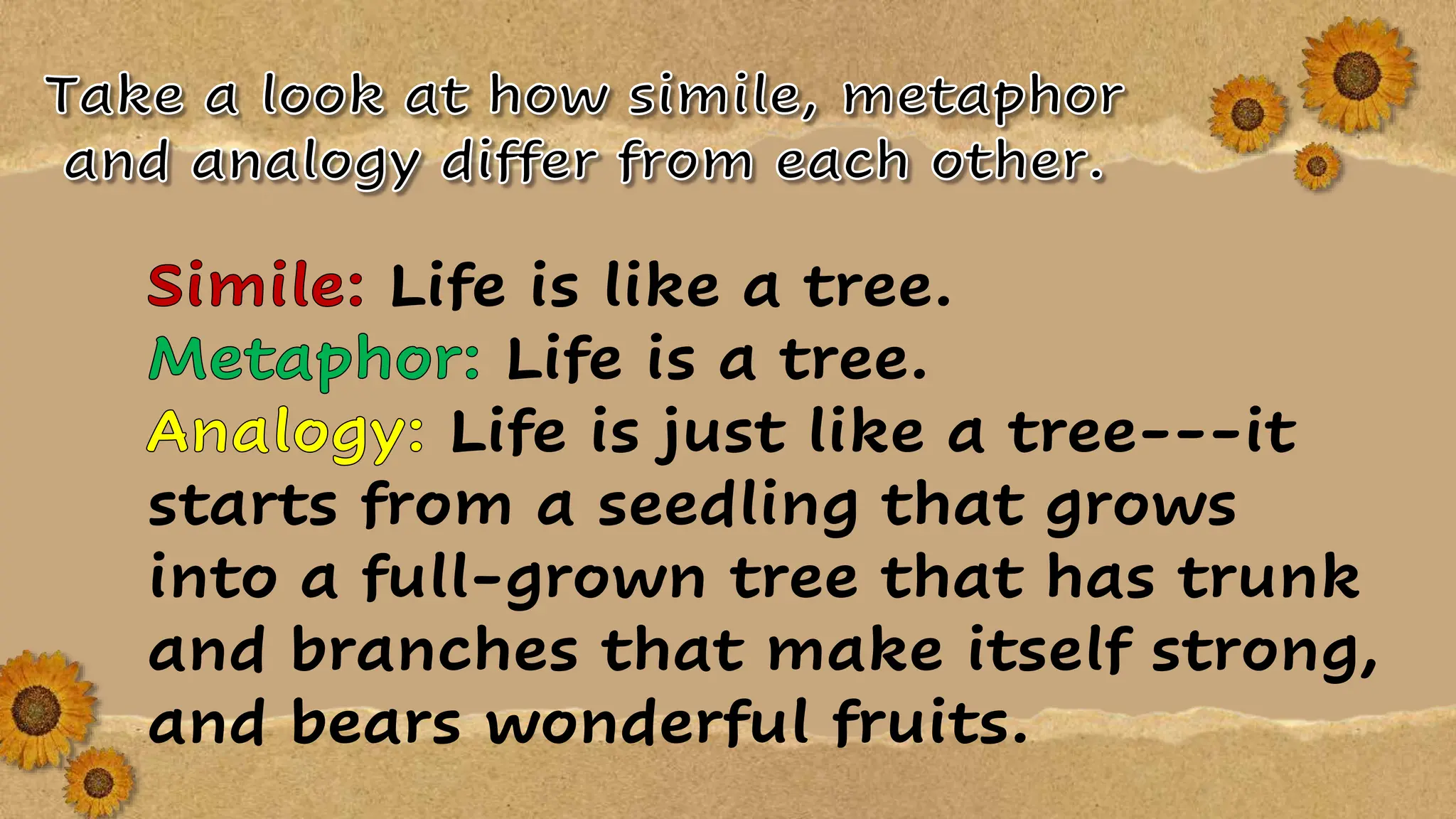 Take a look at how simile, metaphor and analogy differ from each other.

Simile: Life is like a tree.
Metaphor: Life is a tree.
Analogy: Life is just like a tree---it starts from a seedling that grows into a full-grown tree that has trunk and branches that make itself strong, and bears wonderful fruits.